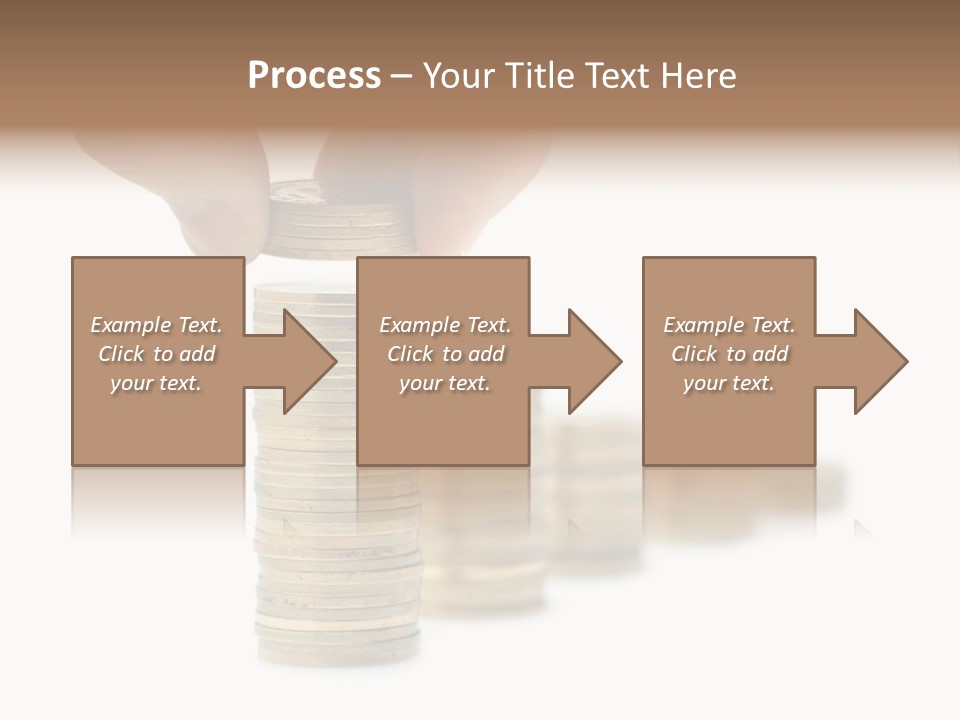 Process – Your Title Text Here

Example Text. Click to add your text.

Example Text. Click to add your text.

Example Text. Click to add your text.